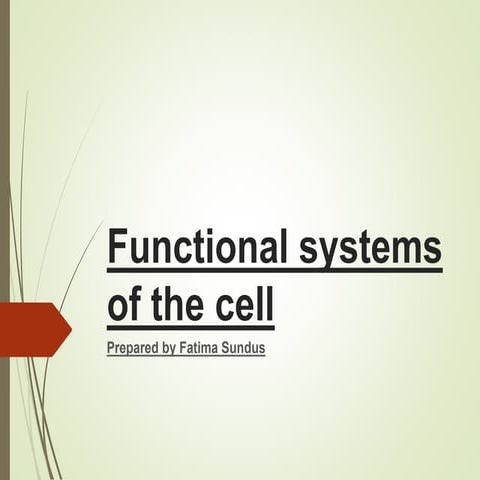 Functional systems of the cell

Prepared by Fatima Sundus